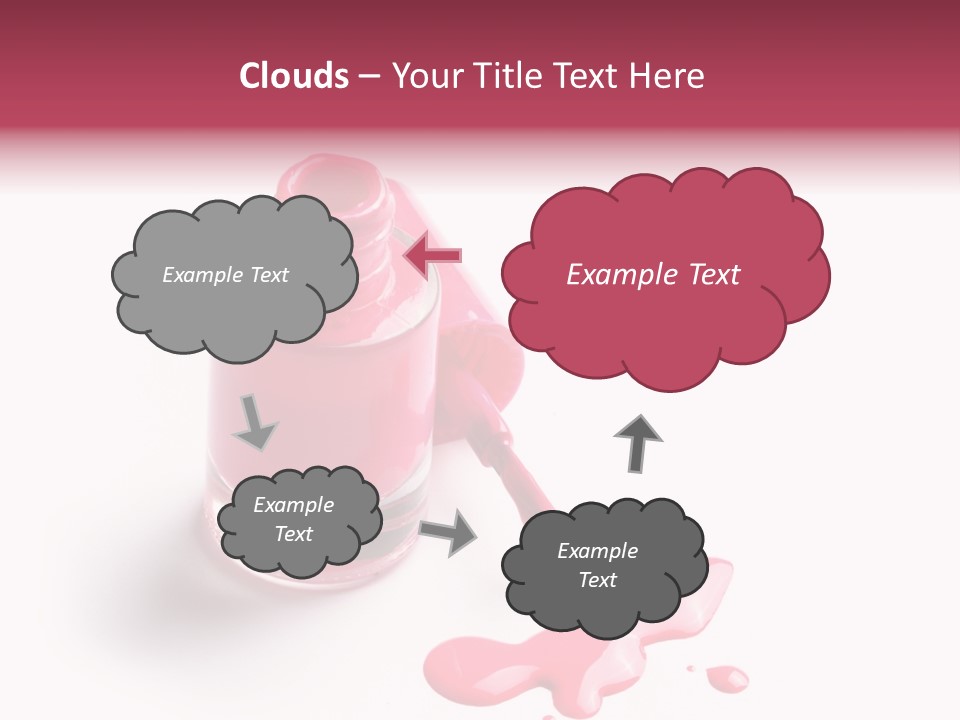 Clouds – Your Title Text Here

Example Text

Example Text

Example Text

Example Text